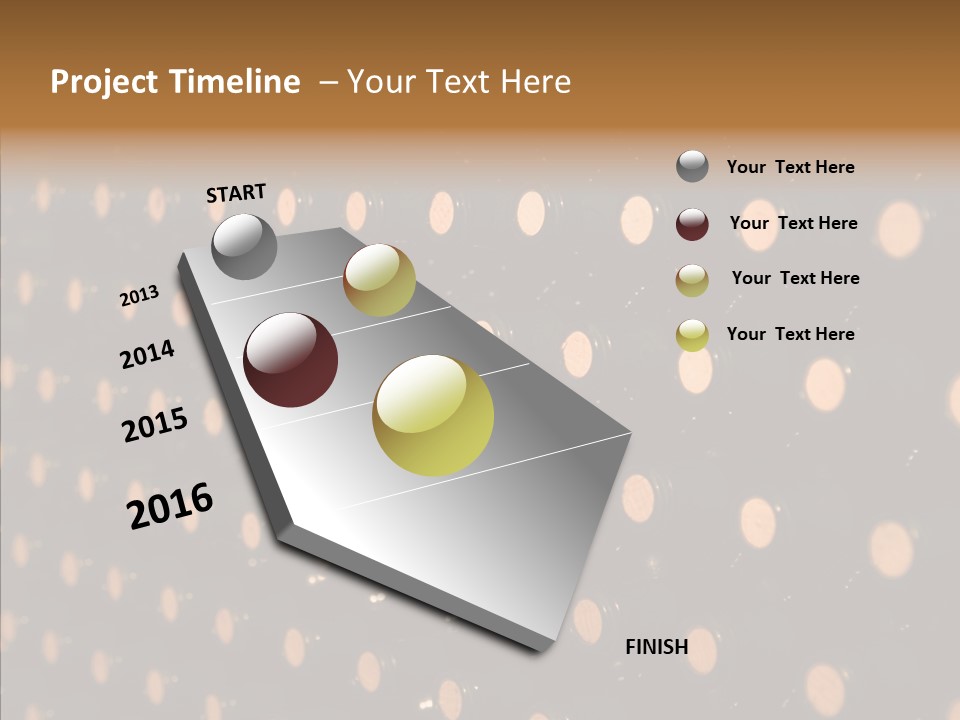 Project Timeline – Your Text Here

START

2013

2014

2015

2016

FINISH

Your Text Here

Your Text Here

Your Text Here

Your Text Here